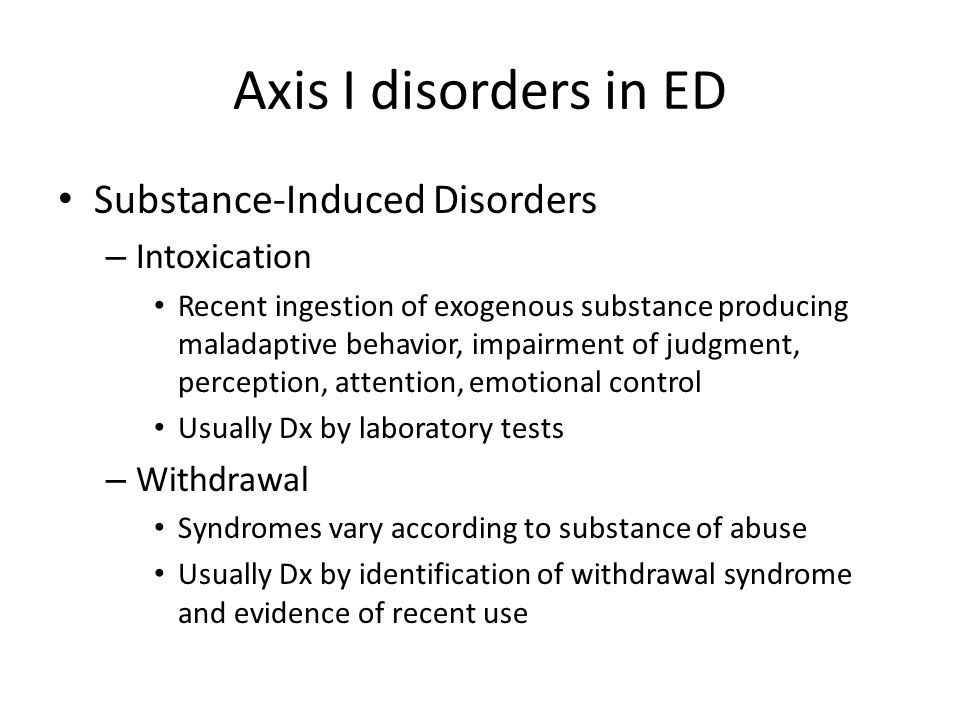 Axis I disorders in ED

• Substance-Induced Disorders
– Intoxication
• Recent ingestion of exogenous substance producing maladaptive behavior, impairment of judgment, perception, attention, emotional control
• Usually Dx by laboratory tests
– Withdrawal
• Syndromes vary according to substance of abuse
• Usually Dx by identification of withdrawal syndrome and evidence of recent use